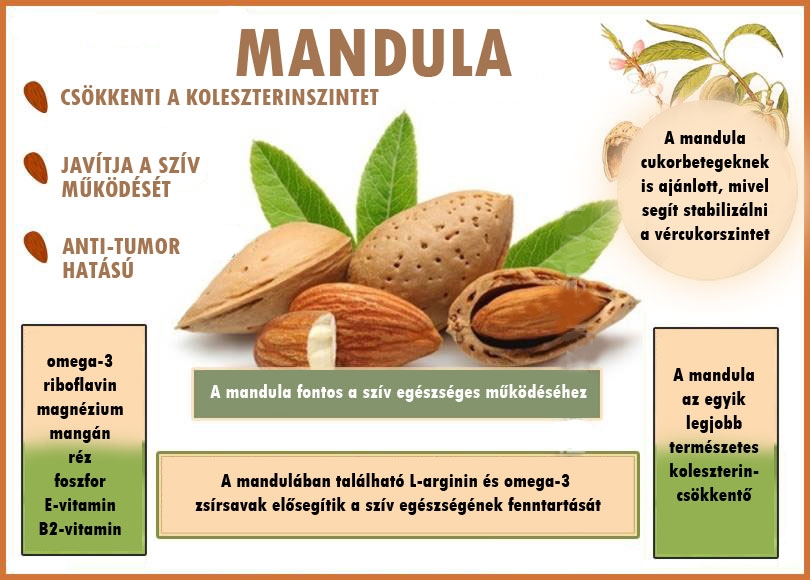 MANDULA

CSÖKKENTI A KOLESZTERINSZINTET

JAVÍTJA A SZÍV MŰKÖDÉSÉT

ANTI-TUMOR HATÁSÚ

A mandula cukorbetegeknek is ajánlott, mivel segít stabilizálni a vércukorszintet

omega-3
riboflavin
magnézium
mangán
réz
foszfor
E-vitamin
B2-vitamin

A mandula fontos a szív egészséges működéséhez

A mandulában található L-arginin és omega-3 zsírsavak elősegítik a szív egészségének fenntartását

A mandula az egyik legjobb természetes koleszterin-csökkentő